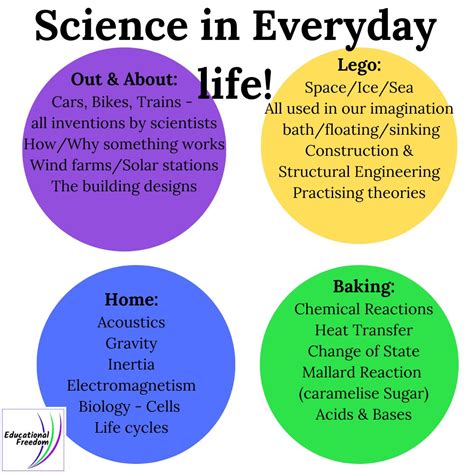 Science in Everyday life!

Out & About:
Cars, Bikes, Trains - all inventions by scientists
How/Why something works
Wind farms/Solar stations
The building designs

Lego:
Space/Ice/Sea
All used in our imagination
bath/floating/sinking
Construction & Structural Engineering
Practising theories

Home:
Acoustics
Gravity
Inertia
Electromagnetism
Biology - Cells
Life cycles

Baking:
Chemical Reactions
Heat Transfer
Change of State
Mallard Reaction
(caramelise Sugar)
Acids & Bases

Educational Freedom